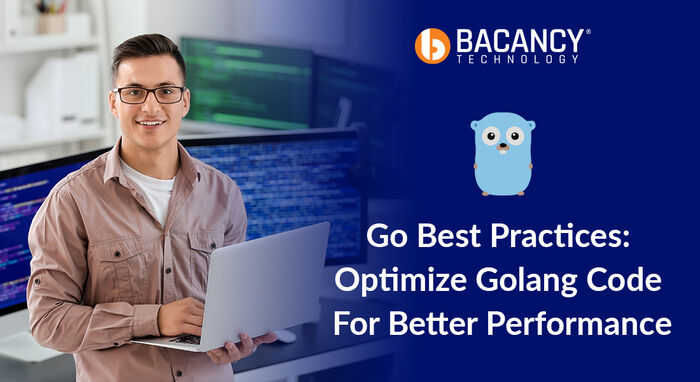 BACANCY®
TECHNOLOGY

Go Best Practices: Optimize Golang Code For Better Performance